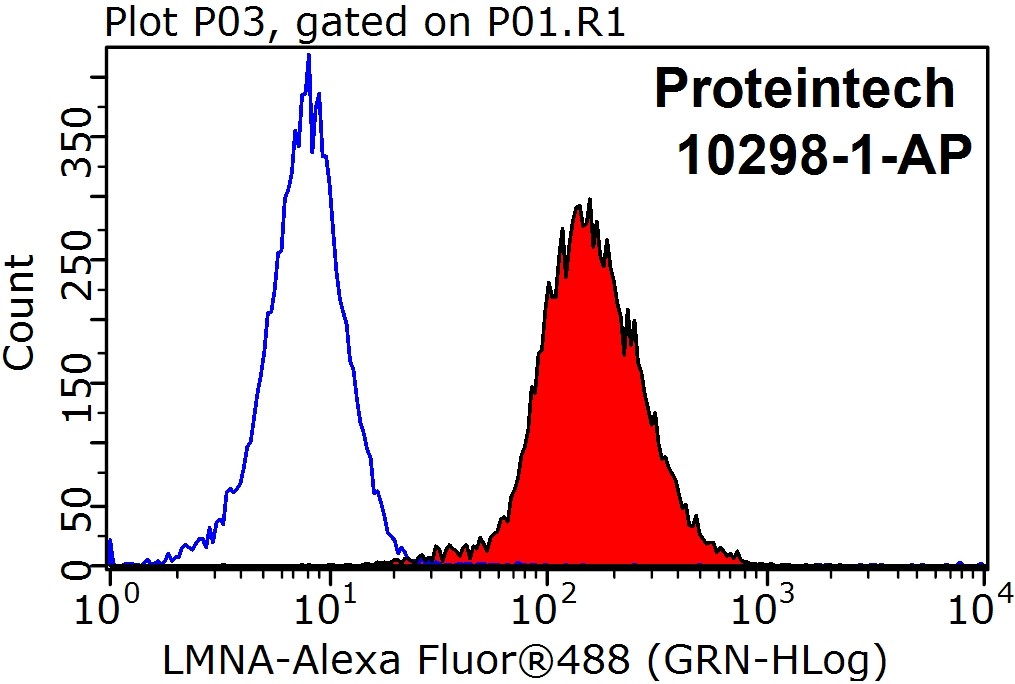 Plot P03, gated on P01.R1

Proteintech
10298-1-AP

Count

350
250
150
50
0

$10^0$ $10^1$ $10^2$ $10^3$ $10^4$

LMNA-Alexa Fluor®488 (GRN-HLog)